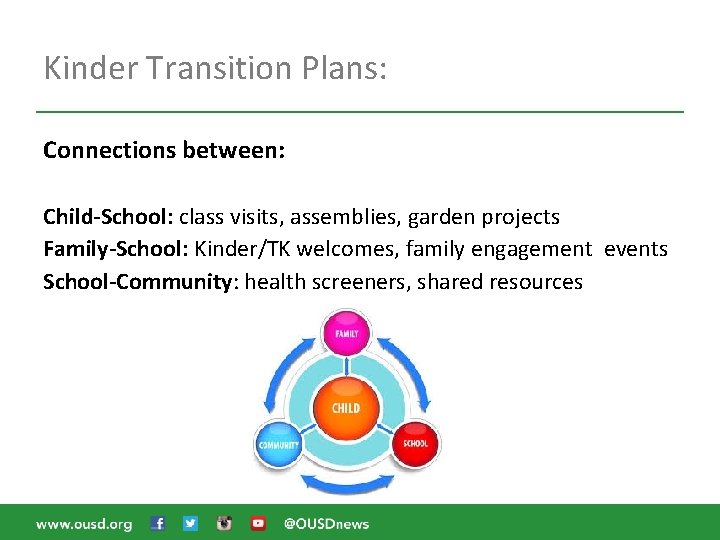 Kinder Transition Plans:

Connections between:

Child-School: class visits, assemblies, garden projects
Family-School: Kinder/TK welcomes, family engagement events
School-Community: health screeners, shared resources

FAMILY
CHILD
COMMUNITY
SCHOOL

www.ousd.org @OUSDnews